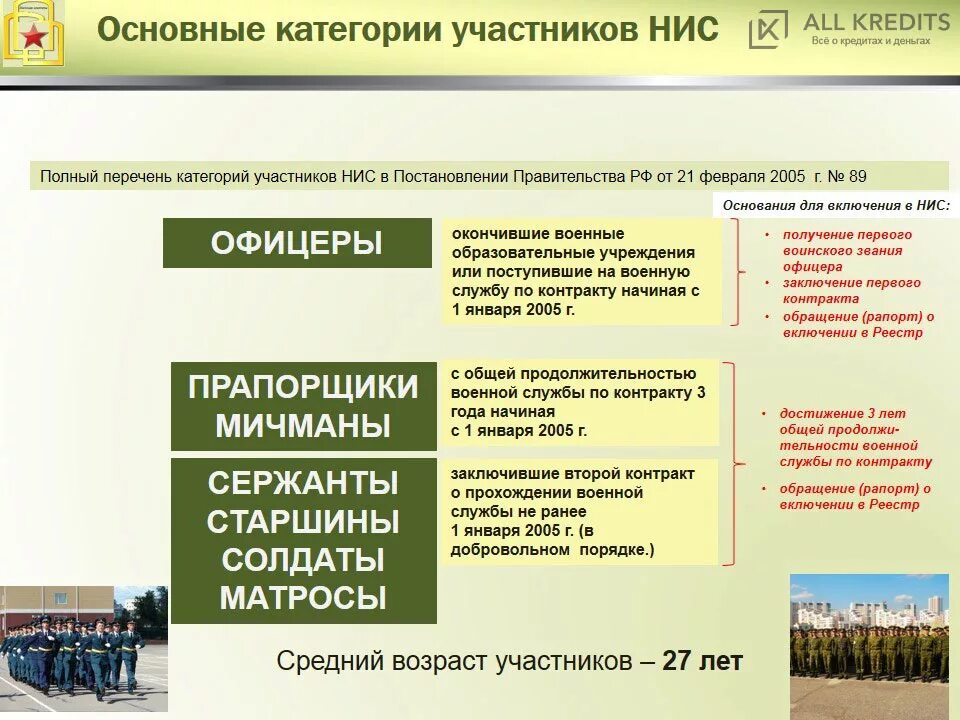 Основные категории участников НИС

ALL KREDITS
Всё о кредитах и деньгах

Полный перечень категорий участников НИС в Постановлении Правительства РФ от 21 февраля 2005 г. № 89

Основания для включения в НИС:

ОФИЦЕРЫ

окончившие военные образовательные учреждения или поступившие на военную службу по контракту начиная с 1 января 2005 г.

• получение первого воинского звания офицера
• заключение первого контракта
• обращение (рапорт) о включении в Реестр

ПРАПОРЩИКИ МИЧМАНЫ

с общей продолжительностью военной службы по контракту 3 года начиная с 1 января 2005 г.

СЕРЖАНТЫ СТАРШИНЫ СОЛДАТЫ МАТРОСЫ

заключившие второй контракт о прохождении военной службы не ранее 1 января 2005 г. (в добровольном порядке.)

• достижение 3 лет общей продолжительности военной службы по контракту
• обращение (рапорт) о включении в Реестр

Средний возраст участников – 27 лет